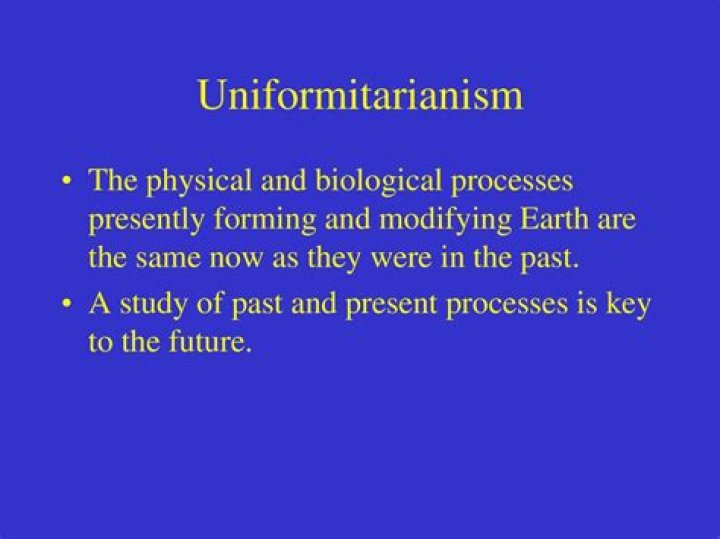 Uniformitarianism

• The physical and biological processes presently forming and modifying Earth are the same now as they were in the past.
• A study of past and present processes is key to the future.